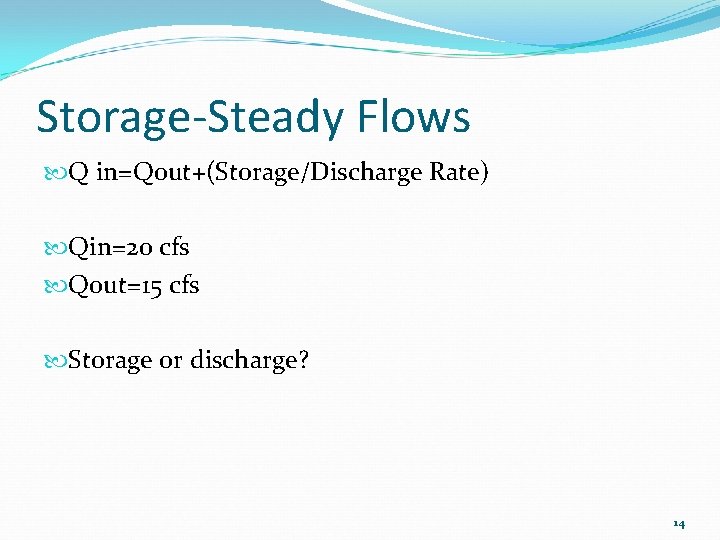 Storage-Steady Flows

Q in=Qout+(Storage/Discharge Rate)

Qin=20 cfs
Qout=15 cfs

Storage or discharge?

14